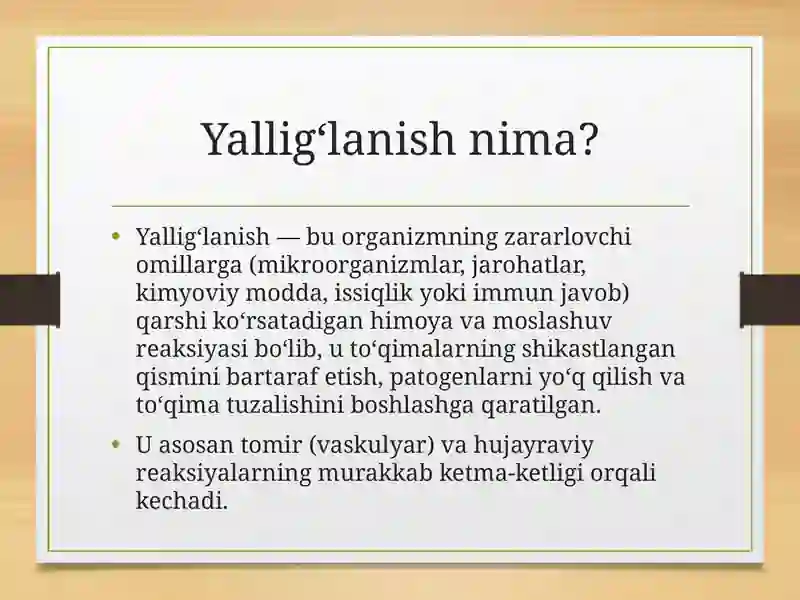 Yallig‘lanish nima?

• Yallig‘lanish — bu organizmning zararlovchi omillarga (mikroorganizmlar, jarohatlar, kimyoviy modda, issiqlik yoki immun javob) qarshi ko‘rsatadigan himoya va moslashuv reaksiyasi bo‘lib, u to‘qimalarning shikastlangan qismini bartaraf etish, patogenlarni yo‘q qilish va to‘qima tuzalishini boshlashga qaratilgan.

• U asosan tomir (vaskulyar) va hujayraviy reaksiyalarning murakkab ketma-ketligi orqali kechadi.